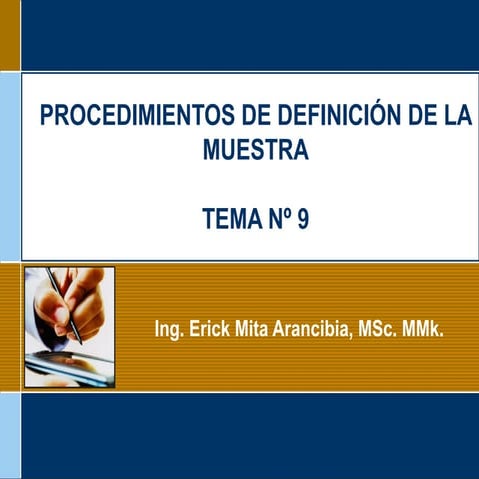 PROCEDIMIENTOS DE DEFINICIÓN DE LA MUESTRA

TEMA Nº 9

Ing. Erick Mita Arancibia, MSc. MMk.